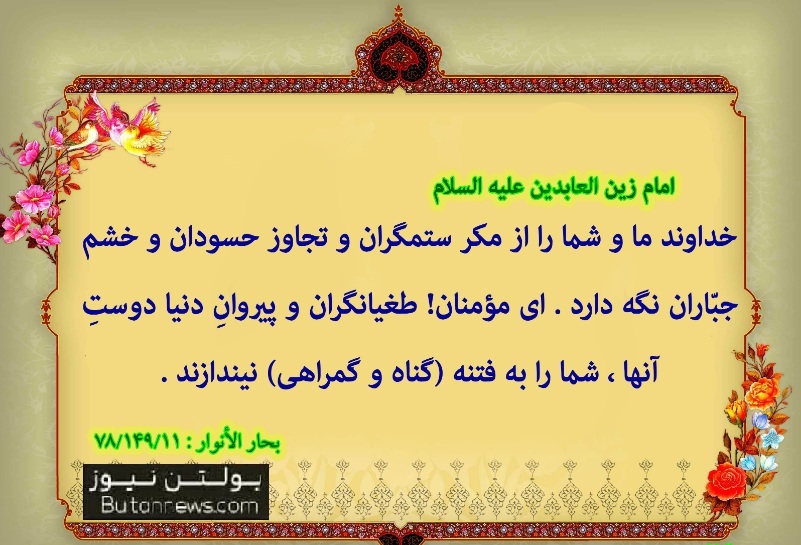 امام زین العابدین علیه السلام

خداوند ما و شما را از مکر ستمگران و تجاوز حسودان و خشم جبّاران نگه دارد . ای مؤمنان! طغیانگران و پیروانِ دنیا دوستِ آنها ، شما را به فتنه (گناه و گمراهی) نیندازند .

بحار الأنوار : ۷۸/۱۴۹/۱۱

بولتن نیوز
Butannews.com